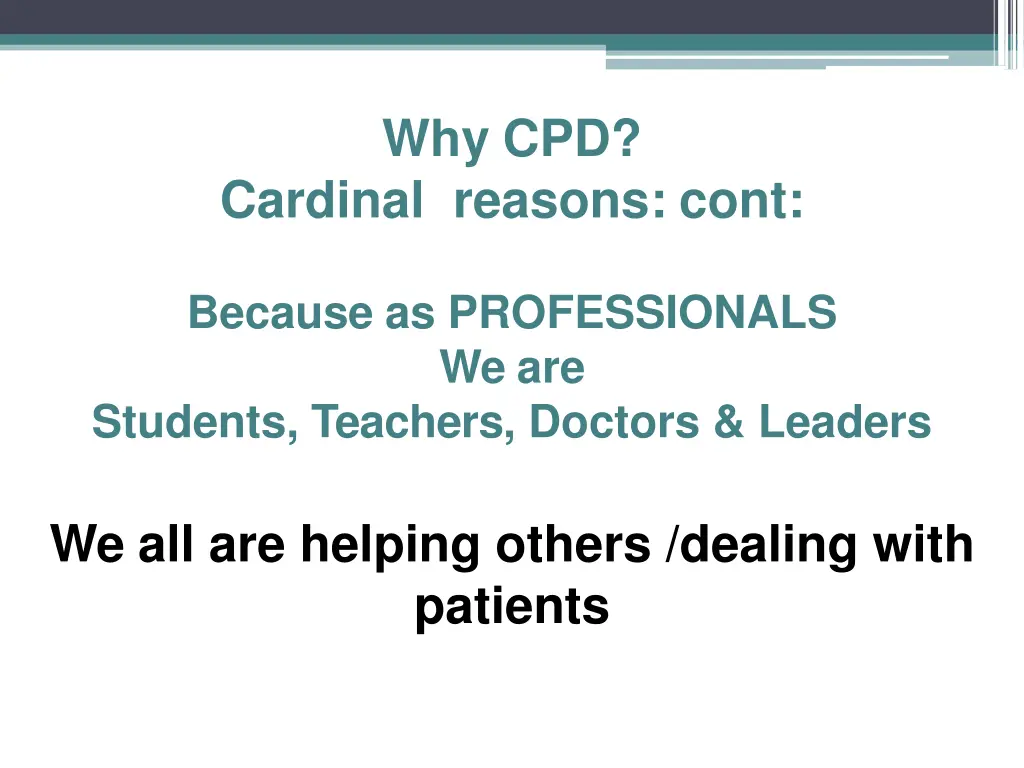 Why CPD?
Cardinal reasons: cont:

Because as PROFESSIONALS
We are
Students, Teachers, Doctors & Leaders

We all are helping others /dealing with patients